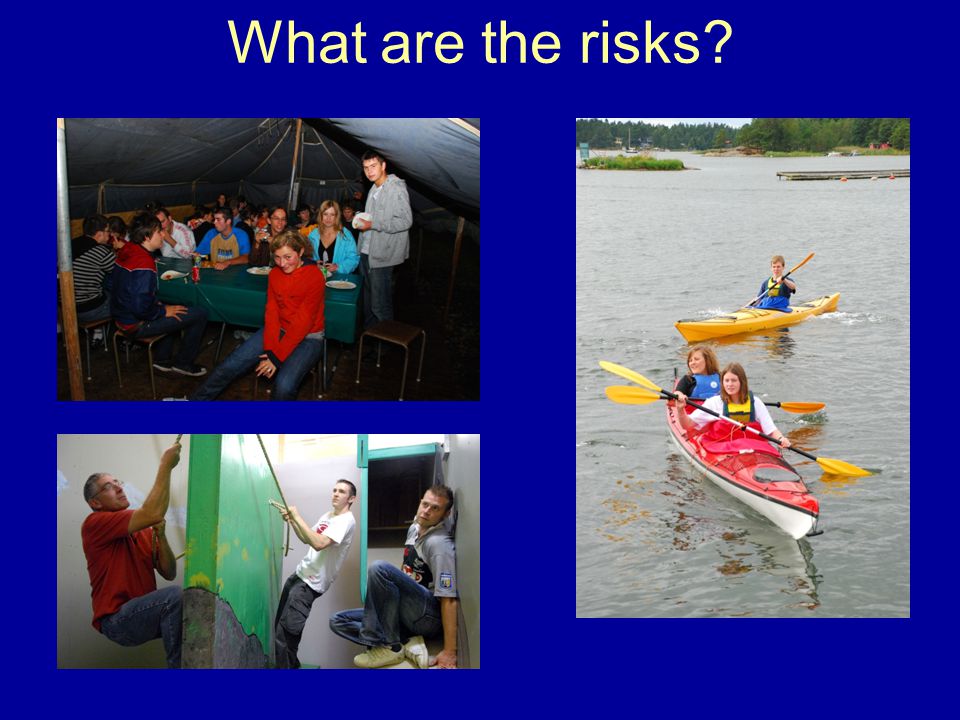 What are the risks?